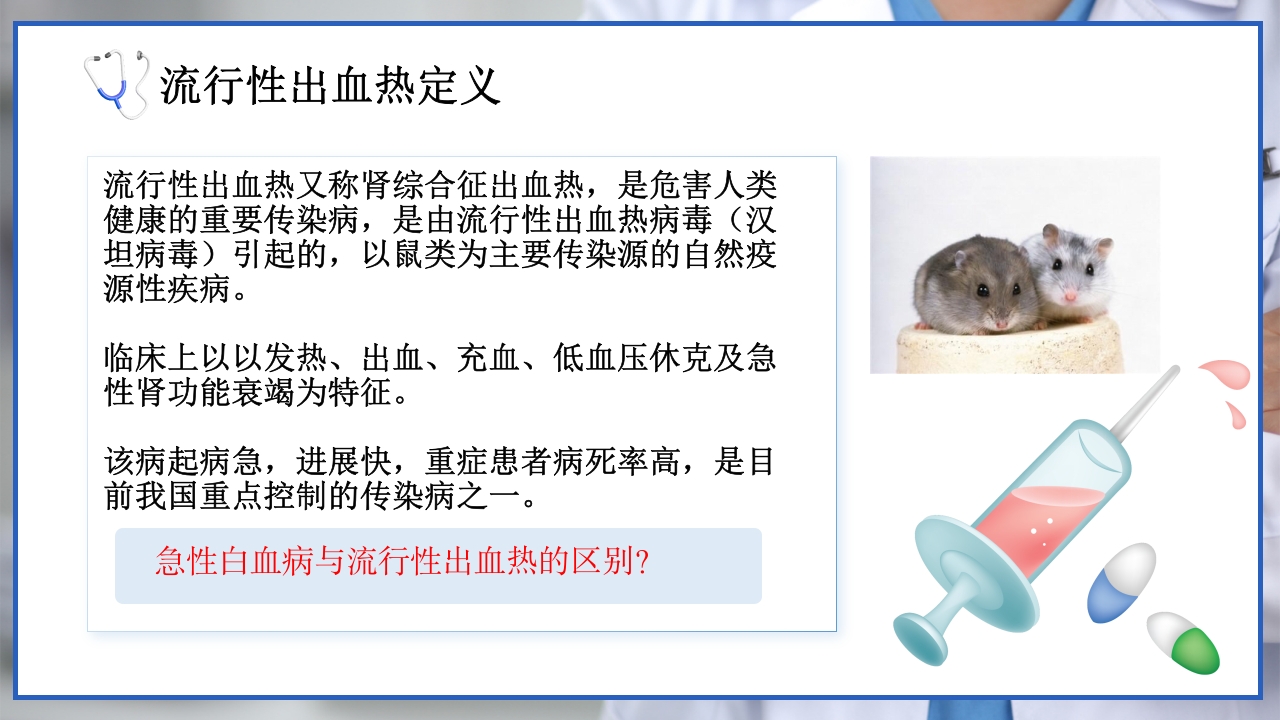 流行性出血热定义

流行性出血热又称肾综合征出血热，是危害人类健康的重要传染病，是由流行性出血热病毒（汉坦病毒）引起的，以鼠类为主要传染源的自然疫源性疾病。

临床上以以发热、出血、充血、低血压休克及急性肾功能衰竭为特征。

该病起病急，进展快，重症患者病死率高，是目前我国重点控制的传染病之一。

急性白血病与流行性出血热的区别?